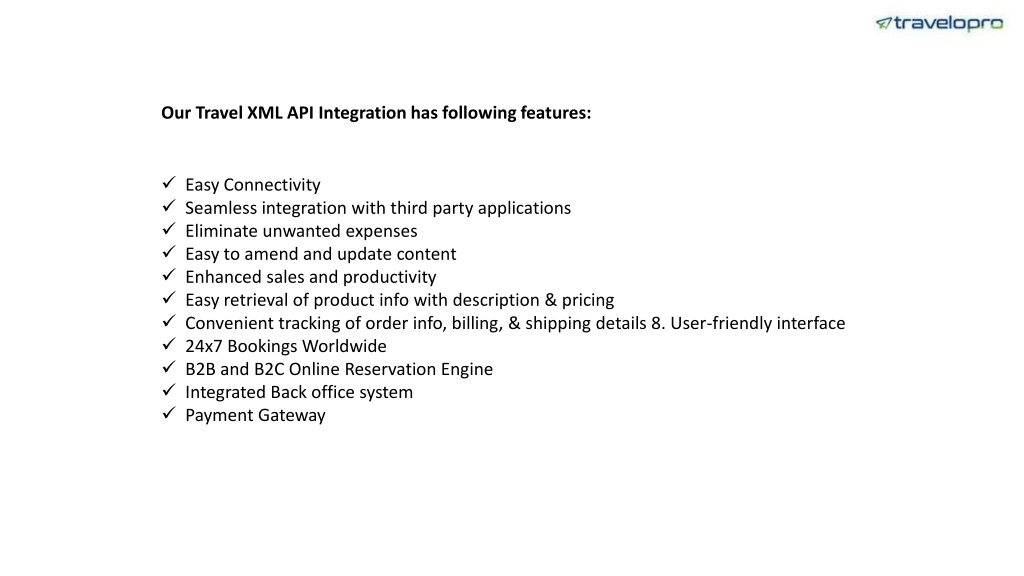 travelopro

Our Travel XML API Integration has following features:

✓ Easy Connectivity
✓ Seamless integration with third party applications
✓ Eliminate unwanted expenses
✓ Easy to amend and update content
✓ Enhanced sales and productivity
✓ Easy retrieval of product info with description & pricing
✓ Convenient tracking of order info, billing, & shipping details 8. User-friendly interface
✓ 24x7 Bookings Worldwide
✓ B2B and B2C Online Reservation Engine
✓ Integrated Back office system
✓ Payment Gateway